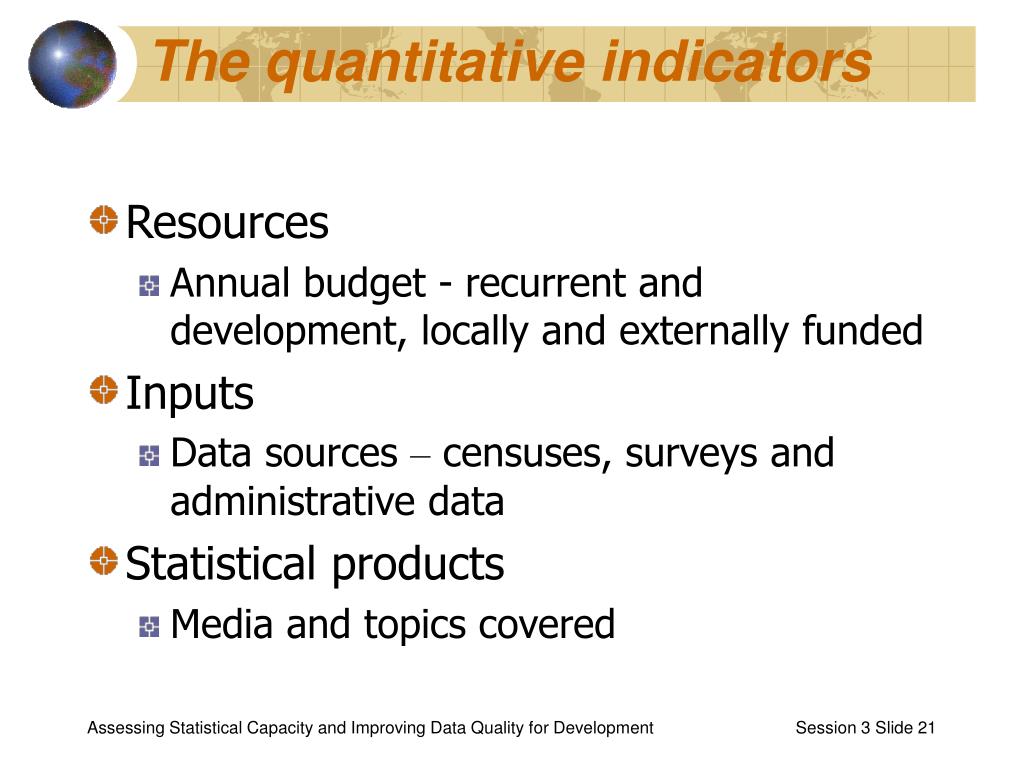 The quantitative indicators

Resources

Annual budget - recurrent and development, locally and externally funded

Inputs

Data sources – censuses, surveys and administrative data

Statistical products

Media and topics covered

Assessing Statistical Capacity and Improving Data Quality for Development

Session 3 Slide 21